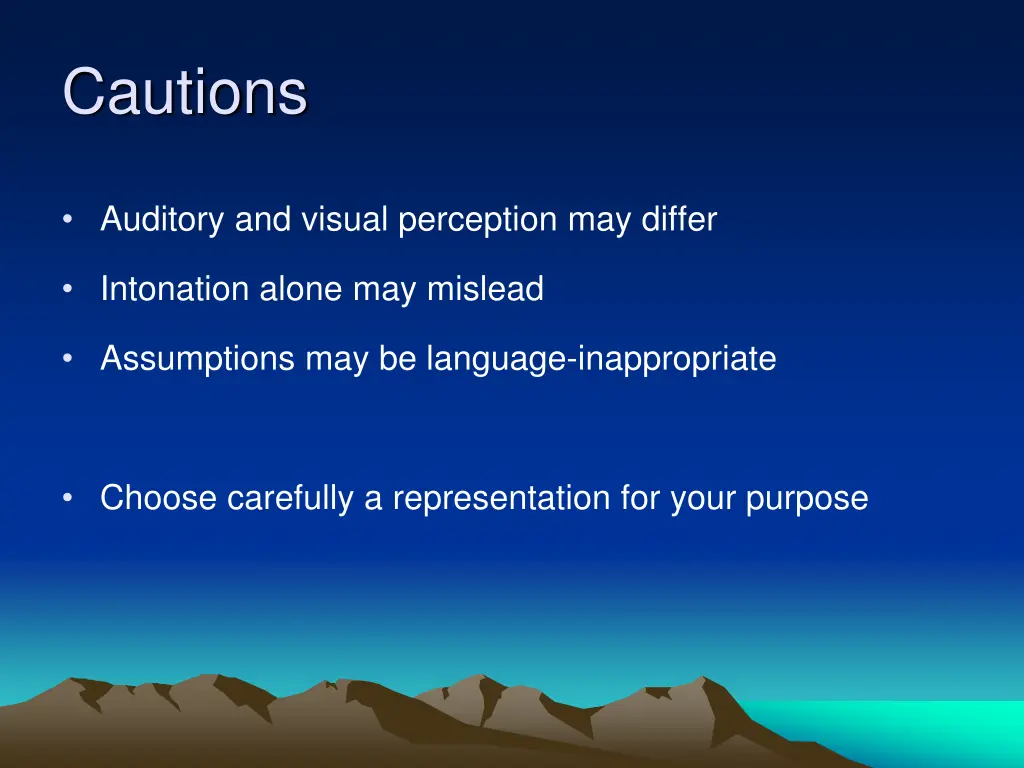 Cautions

• Auditory and visual perception may differ

• Intonation alone may mislead

• Assumptions may be language-inappropriate

• Choose carefully a representation for your purpose